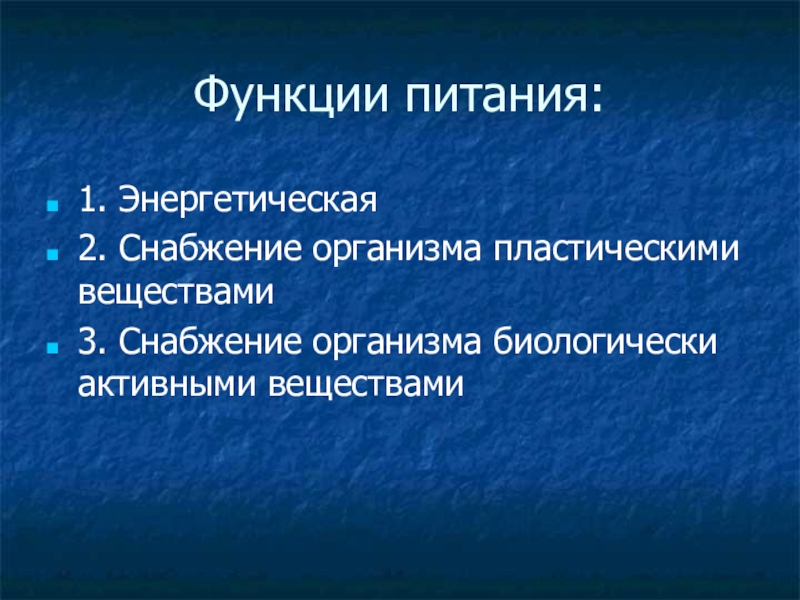 Функции питания:

1. Энергетическая
2. Снабжение организма пластическими веществами
3. Снабжение организма биологически активными веществами